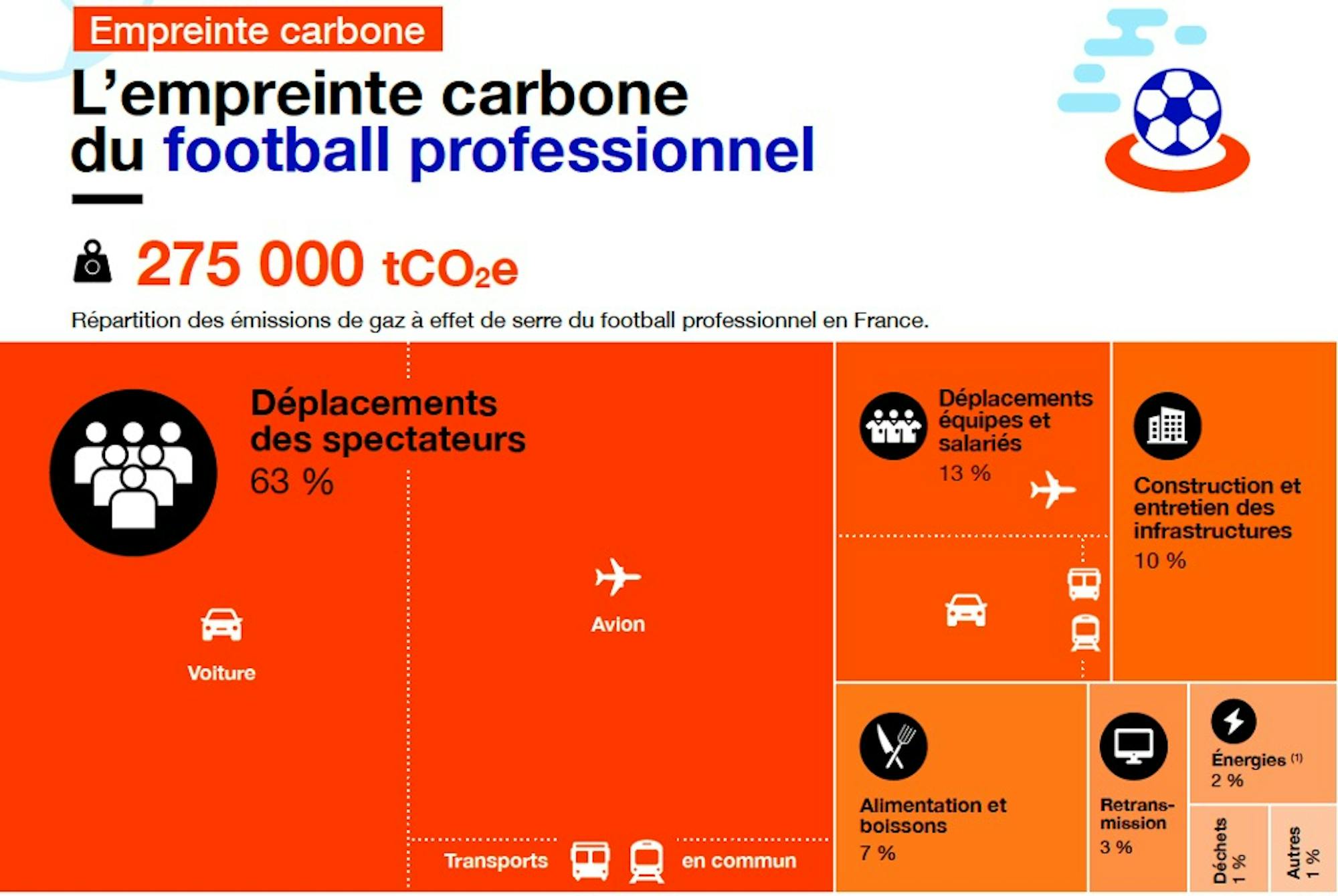 Empreinte carbone

L'empreinte carbone du football professionnel

275 000 $tCO_2e$

Répartition des émissions de gaz à effet de serre du football professionnel en France.

Déplacements des spectateurs
63 %

Voiture

Avion

Transports en commun

Déplacements équipes et salariés
13 %

Construction et entretien des infrastructures
10 %

Alimentation et boissons
7 %

Retransmission
3 %

Énergies (1)
2 %

Déchets
1 %

Autres
1 %